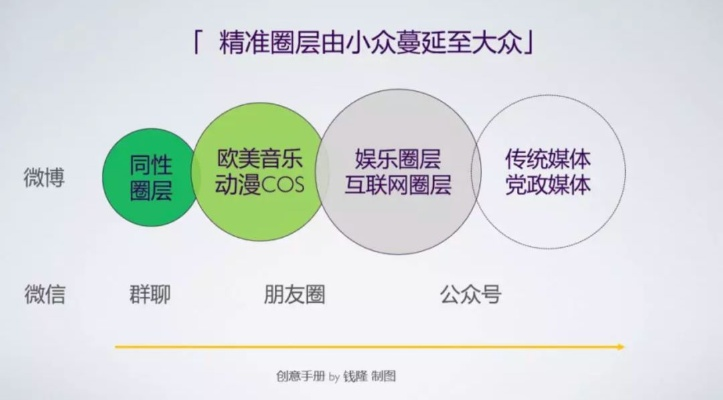 「 精准圈层由小众蔓延至大众」

微博

同性圈层

欧美音乐
动漫COS

娱乐圈层
互联网圈层

传统媒体
党政媒体

微信

群聊

朋友圈

公众号

创意手册 by 钱隆 制图